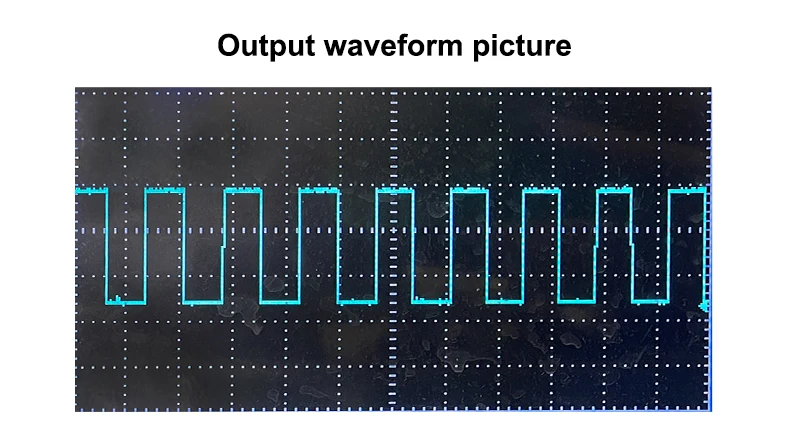 Output waveform picture